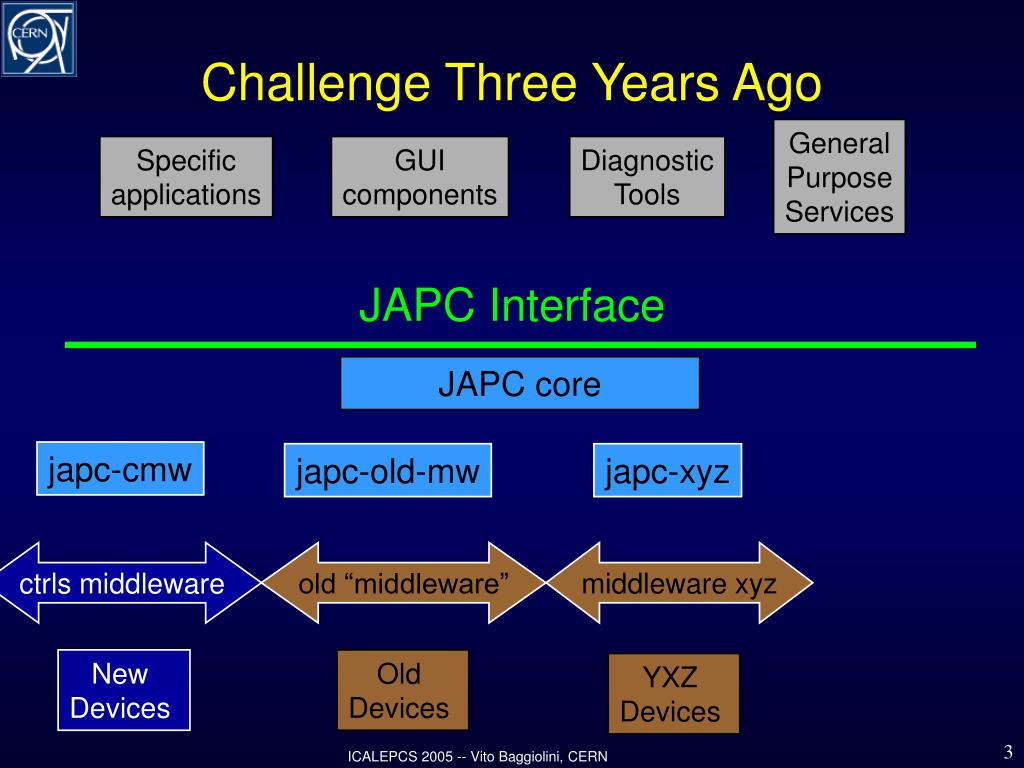 CERN

Challenge Three Years Ago

Specific applications

GUI components

Diagnostic Tools

General Purpose Services

JAPC Interface

JAPC core

japc-cmw

japc-old-mw

japc-xyz

ctrls middleware

old “middleware”

middleware xyz

New Devices

Old Devices

YXZ Devices

ICALEPCS 2005 -- Vito Baggiolini, CERN

3